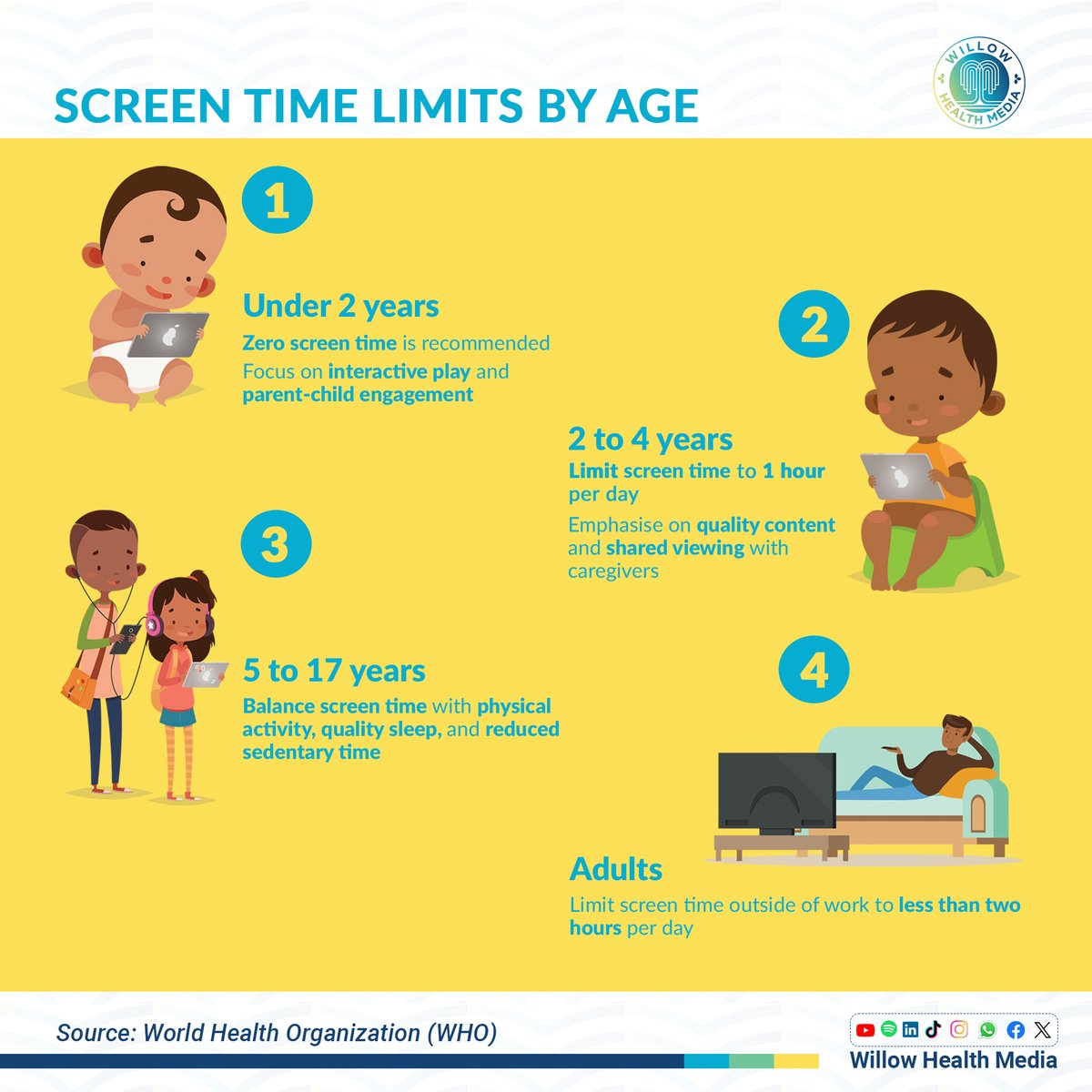 SCREEN TIME LIMITS BY AGE

WILLOW HEALTH MEDIA

1

Under 2 years

Zero screen time is recommended

Focus on interactive play and parent-child engagement

2

2 to 4 years

Limit screen time to 1 hour per day

Emphasise on quality content and shared viewing with caregivers

3

5 to 17 years

Balance screen time with physical activity, quality sleep, and reduced sedentary time

4

Adults

Limit screen time outside of work to less than two hours per day

Source: World Health Organization (WHO)

Willow Health Media